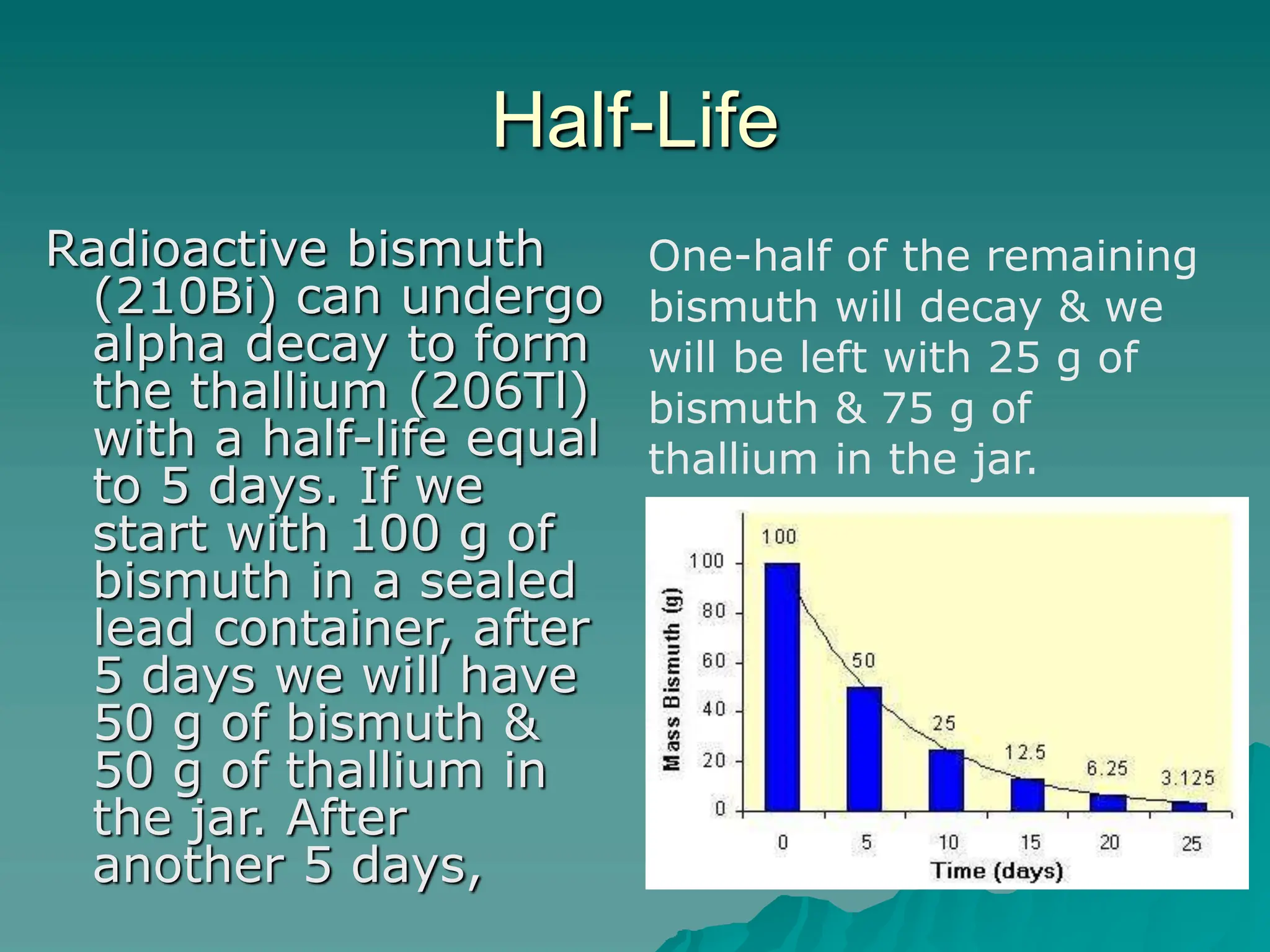 Half-Life

Radioactive bismuth (210Bi) can undergo alpha decay to form the thallium (206Tl) with a half-life equal to 5 days. If we start with 100 g of bismuth in a sealed lead container, after 5 days we will have 50 g of bismuth & 50 g of thallium in the jar. After another 5 days,

One-half of the remaining bismuth will decay & we will be left with 25 g of bismuth & 75 g of thallium in the jar.

Mass Bismuth (g)
100
80
60
40
20
0
100
50
25
12.5
6.25
3.125
0
5
10
15
20
25
Time (days)